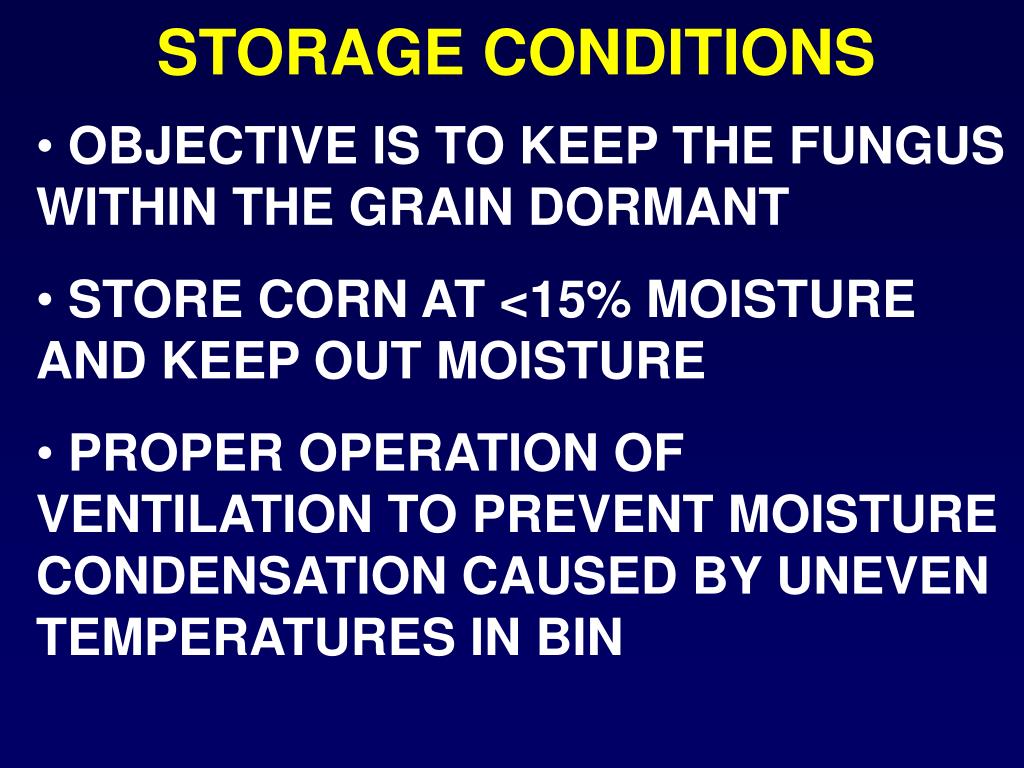 STORAGE CONDITIONS

• OBJECTIVE IS TO KEEP THE FUNGUS WITHIN THE GRAIN DORMANT

• STORE CORN AT <15% MOISTURE AND KEEP OUT MOISTURE

• PROPER OPERATION OF VENTILATION TO PREVENT MOISTURE CONDENSATION CAUSED BY UNEVEN TEMPERATURES IN BIN